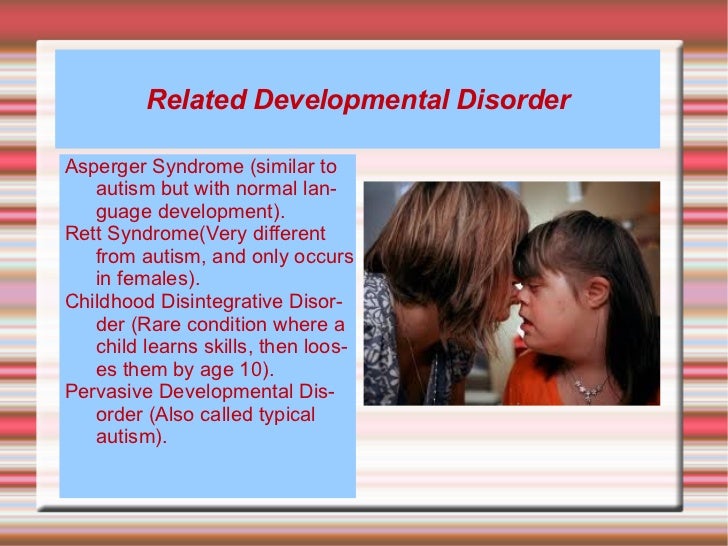 Related Developmental Disorder

Asperger Syndrome (similar to autism but with normal language development).

Rett Syndrome(Very different from autism, and only occurs in females).

Childhood Disintegrative Disorder (Rare condition where a child learns skills, then looses them by age 10).

Pervasive Developmental Disorder (Also called typical autism).